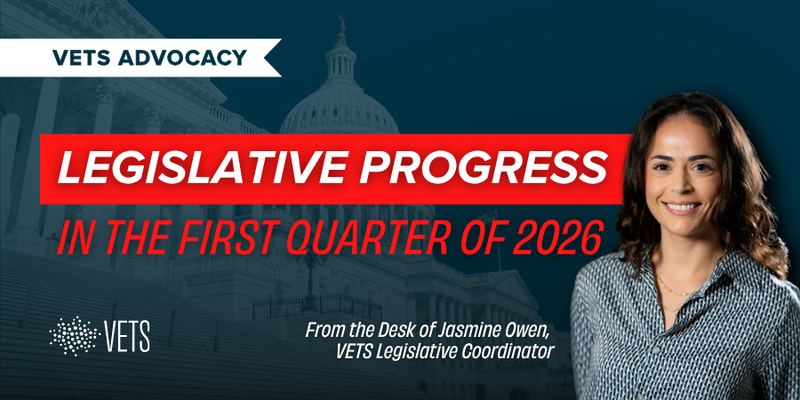 VETS ADVOCACY

LEGISLATIVE PROGRESS

IN THE FIRST QUARTER OF 2026

VETS

From the Desk of Jasmine Owen, VETS Legislative Coordinator